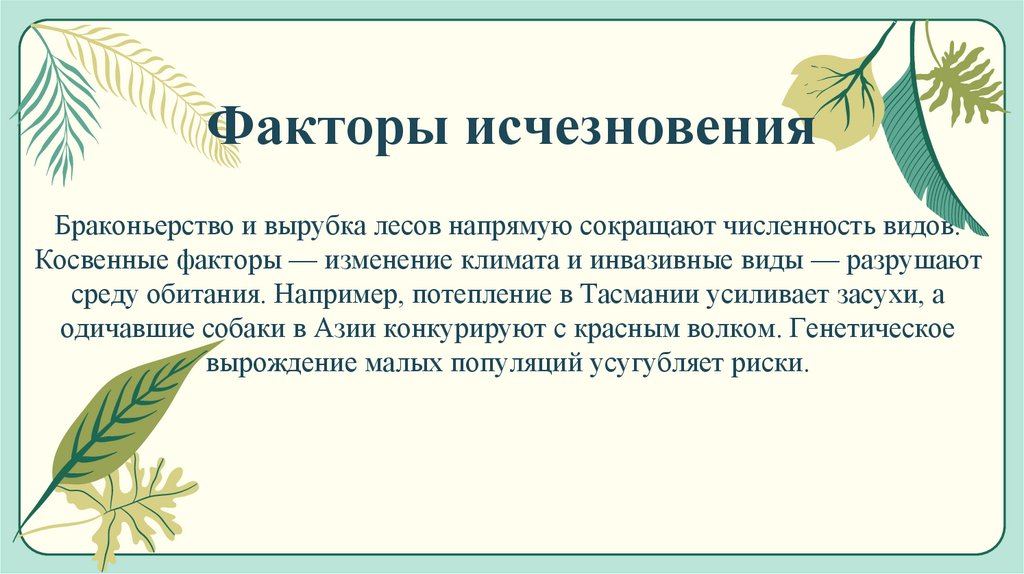 Факторы исчезновения

Браконьерство и вырубка лесов напрямую сокращают численность видов. Косвенные факторы — изменение климата и инвазивные виды — разрушают среду обитания. Например, потепление в Тасмании усиливает засухи, а одичавшие собаки в Азии конкурируют с красным волком. Генетическое вырождение малых популяций усугубляет риски.